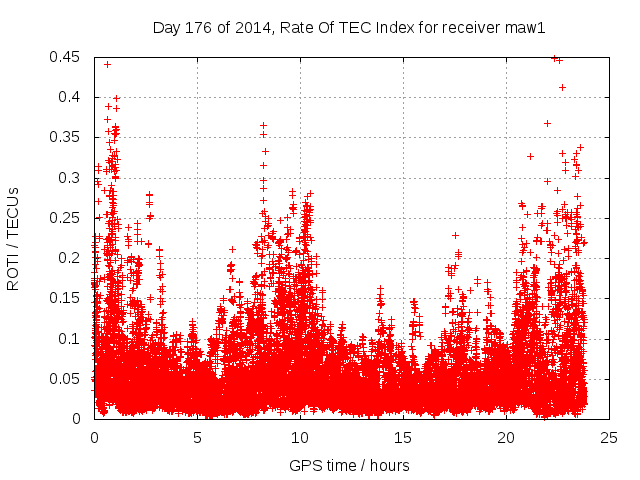 Day 176 of 2014, Rate Of TEC Index for receiver maw1

ROTI / TECUs

0.45
0.4
0.35
0.3
0.25
0.2
0.15
0.1
0.05
0

0 5 10 15 20 25

GPS time / hours